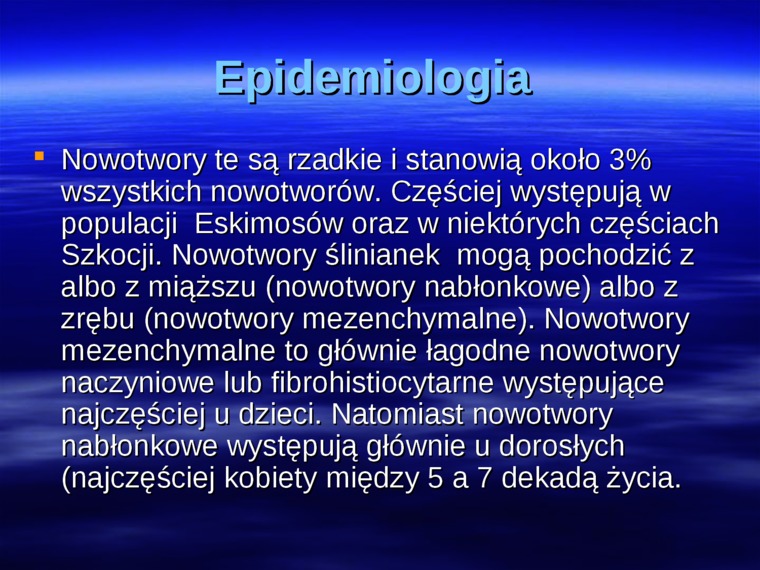 Epidemiologia

Nowotwory te są rzadkie i stanowią około 3% wszystkich nowotworów. Częściej występują w populacji Eskimosów oraz w niektórych częściach Szkocji. Nowotwory ślinianek mogą pochodzić z albo z miąższu (nowotwory nabłonkowe) albo z zrębu (nowotwory mezenchymalne). Nowotwory mezenchymalne to głównie łagodne nowotwory naczyniowe lub fibrohistiocytarne występujące najczęściej u dzieci. Natomiast nowotwory nabłonkowe występują głównie u dorosłych (najczęściej kobiety między 5 a 7 dekadą życia.